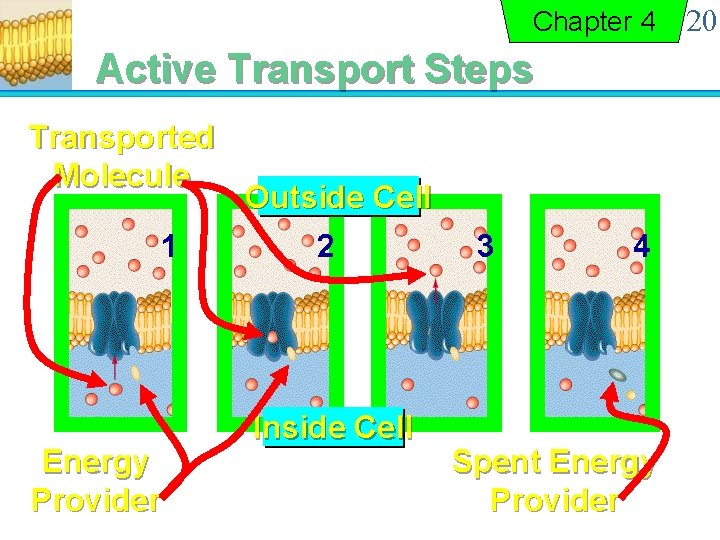 Chapter 4

20

Active Transport Steps

Transported Molecule

Outside Cell

1

2

3

4

Inside Cell

Energy Provider

Spent Energy Provider